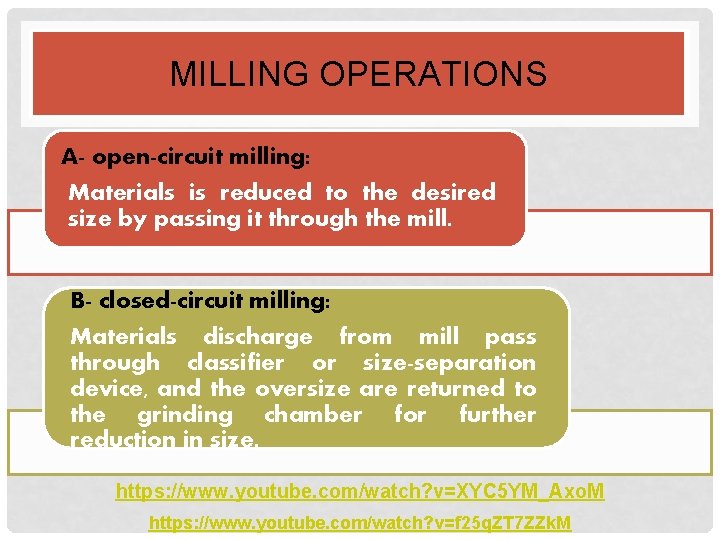 MILLING OPERATIONS

A- open-circuit milling:

Materials is reduced to the desired size by passing it through the mill.

B- closed-circuit milling:

Materials discharge from mill pass through classifier or size-separation device, and the oversize are returned to the grinding chamber for further reduction in size.

https://www.youtube.com/watch?v=XYC5YM_AxoM

https://www.youtube.com/watch?v=f25qZT7ZZkM